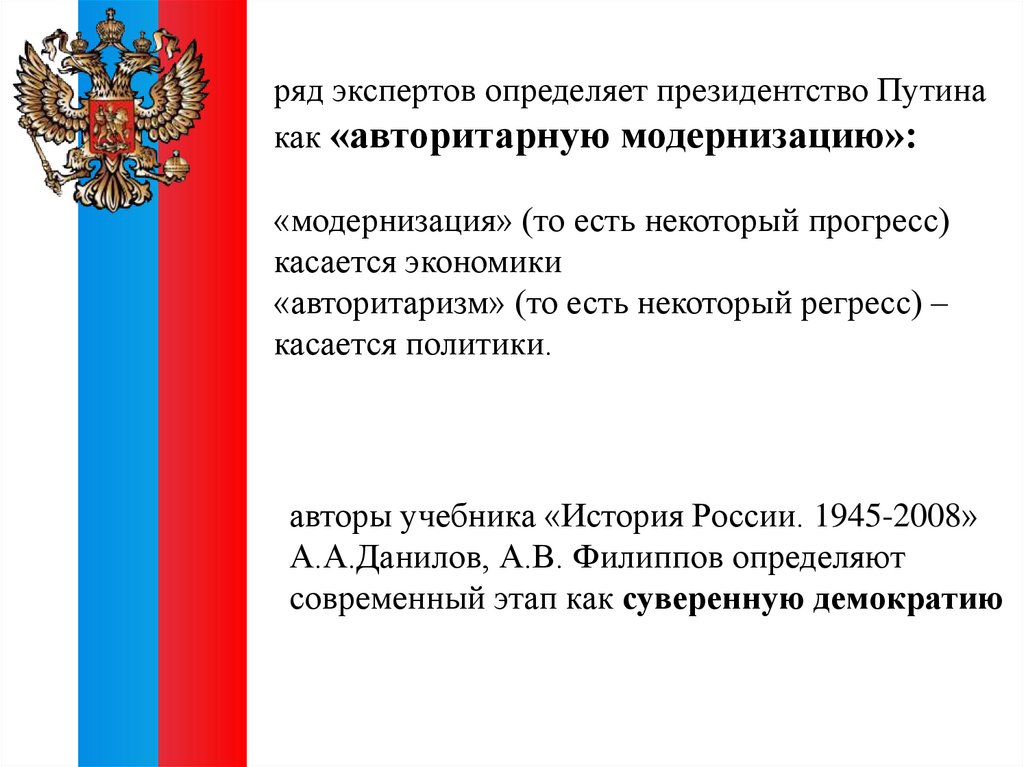 ряд экспертов определяет президентство Путина как «авторитарную модернизацию»:

«модернизация» (то есть некоторый прогресс) касается экономики
«авторитаризм» (то есть некоторый регресс) – касается политики.

авторы учебника «История России. 1945-2008» А.А.Данилов, А.В. Филиппов определяют современный этап как суверенную демократию